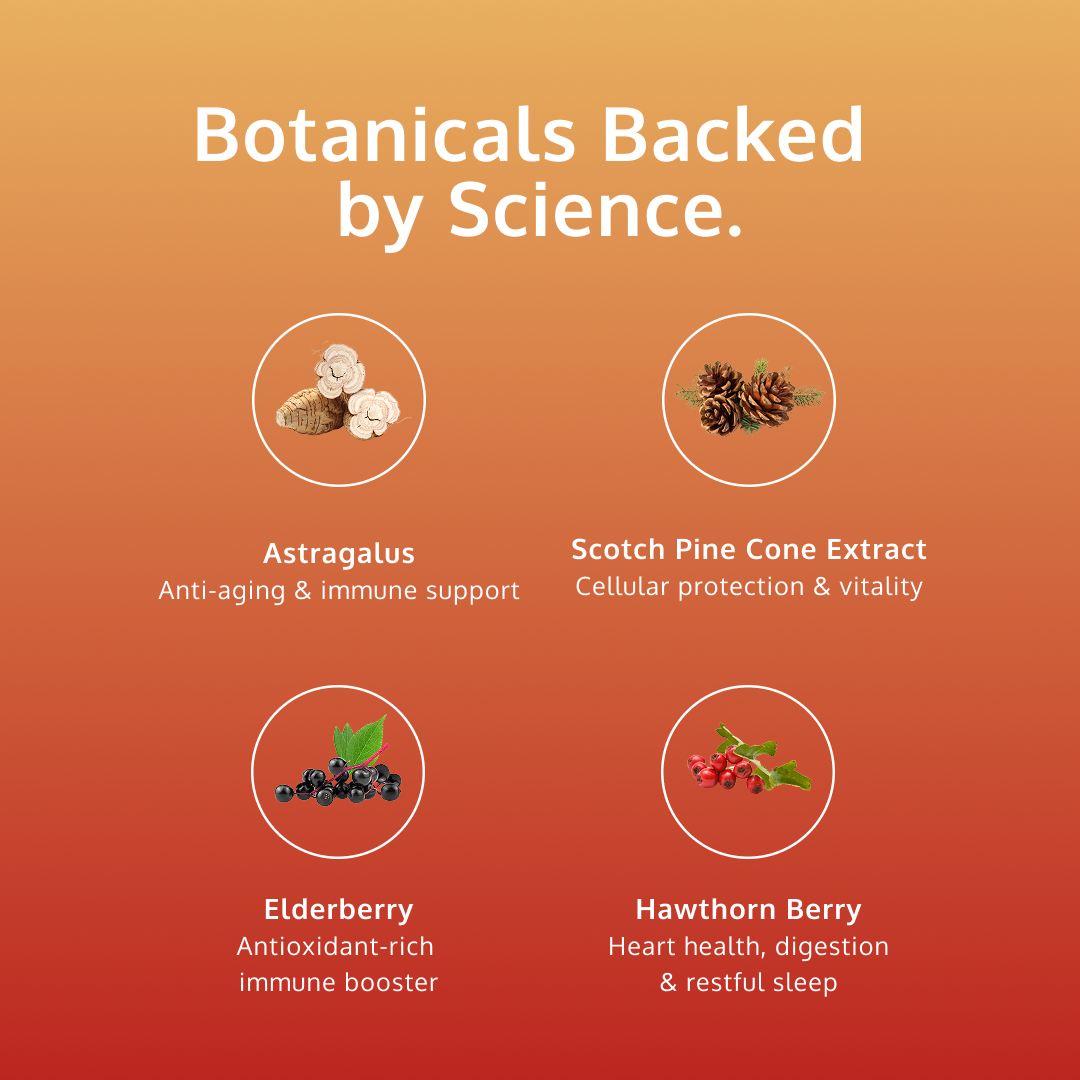 Botanicals Backed by Science.

Astragalus
Anti-aging & immune support

Scotch Pine Cone Extract
Cellular protection & vitality

Elderberry
Antioxidant-rich immune booster

Hawthorn Berry
Heart health, digestion & restful sleep